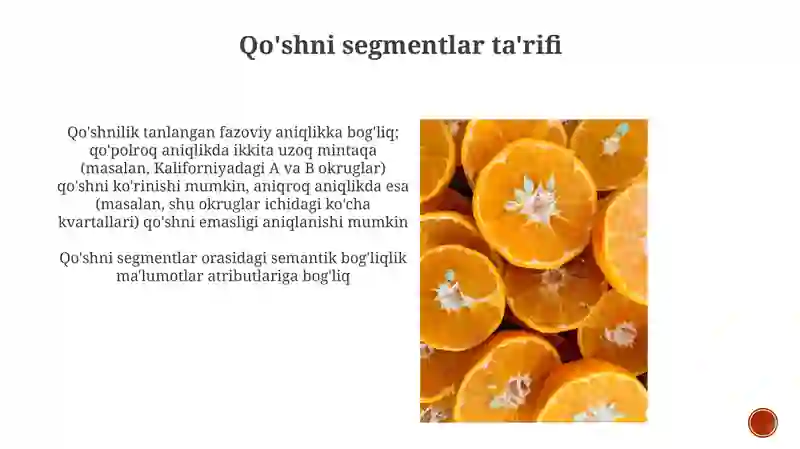 Qo'shni segmentlar ta'rifi

Qo'shnilik tanlangan fazoviy aniqlikka bog'liq; qo'polroq aniqlikda ikkita uzoq mintaqa (masalan, Kaliforniyadagi A va B okruglar) qo'shni ko'rinishi mumkin, aniqroq aniqlikda esa (masalan, shu okruglar ichidagi ko'cha kvartallari) qo'shni emasligi aniqlanishi mumkin

Qo'shni segmentlar orasidagi semantik bog'liqlik ma'lumotlar atributlariga bog'liq